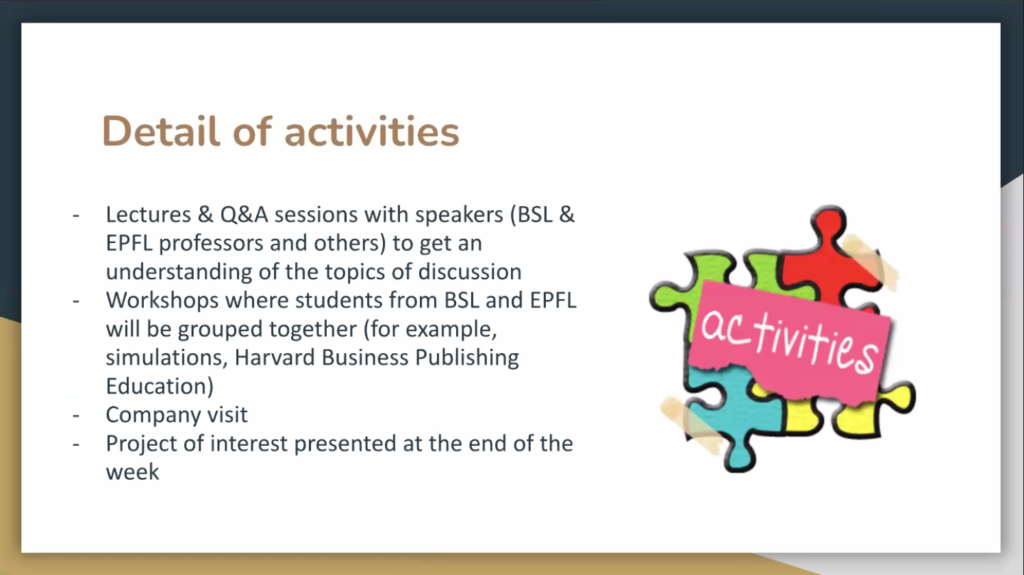 Detail of activities

- Lectures & Q&A sessions with speakers (BSL & EPFL professors and others) to get an understanding of the topics of discussion
- Workshops where students from BSL and EPFL will be grouped together (for example, simulations, Harvard Business Publishing Education)
- Company visit
- Project of interest presented at the end of the week

activities